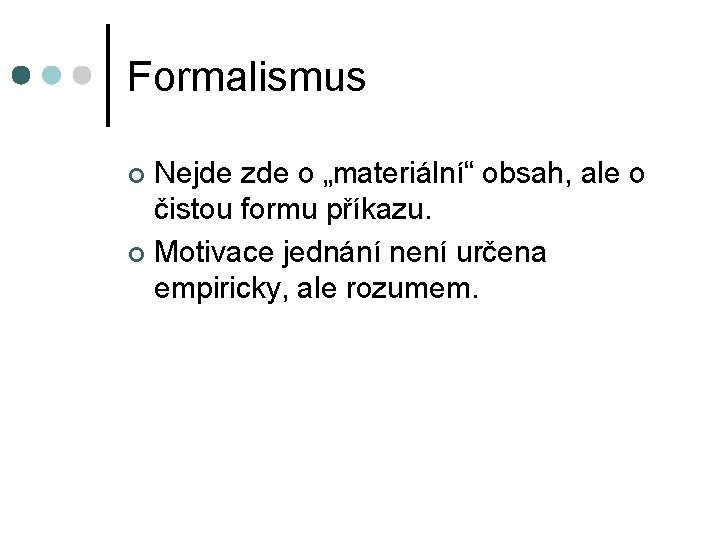 Formalismus

Nejde zde o „materiální“ obsah, ale o čistou formu příkazu.

Motivace jednání není určena empiricky, ale rozumem.